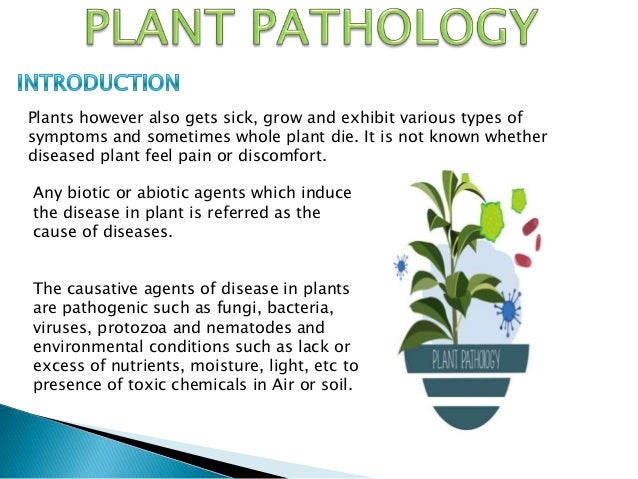 PLANT PATHOLOGY

INTRODUCTION

Plants however also gets sick, grow and exhibit various types of symptoms and sometimes whole plant die. It is not known whether diseased plant feel pain or discomfort.

Any biotic or abiotic agents which induce the disease in plant is referred as the cause of diseases.

The causative agents of disease in plants are pathogenic such as fungi, bacteria, viruses, protozoa and nematodes and environmental conditions such as lack or excess of nutrients, moisture, light, etc to presence of toxic chemicals in Air or soil.

PLANT PATHOLOGY